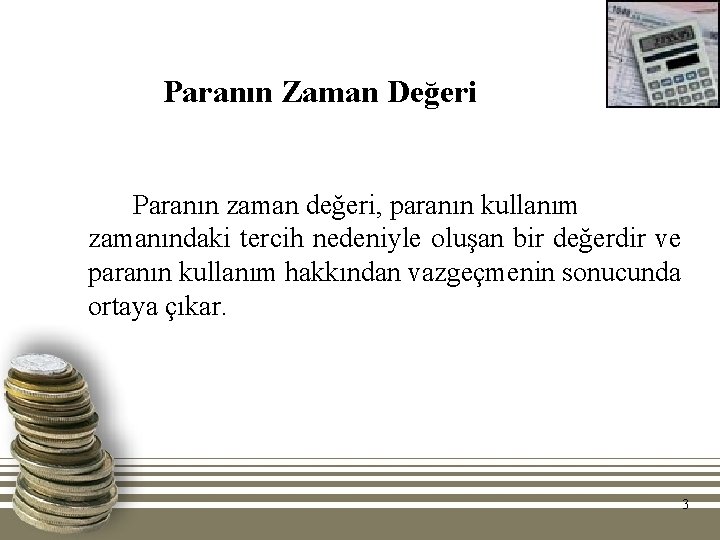 Paranın Zaman Değeri

Paranın zaman değeri, paranın kullanım zamanındaki tercih nedeniyle oluşan bir değerdir ve paranın kullanım hakkından vazgeçmenin sonucunda ortaya çıkar.

3